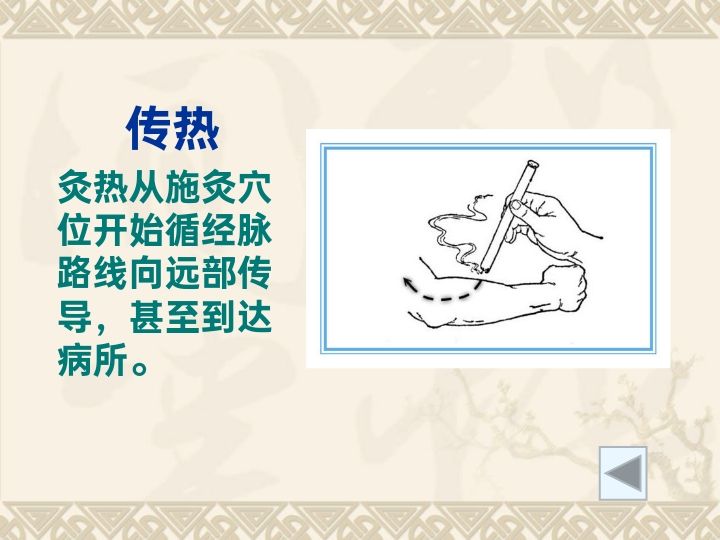 传热

灸热从施灸穴位开始循经脉路线向远部传导，甚至到达病所。